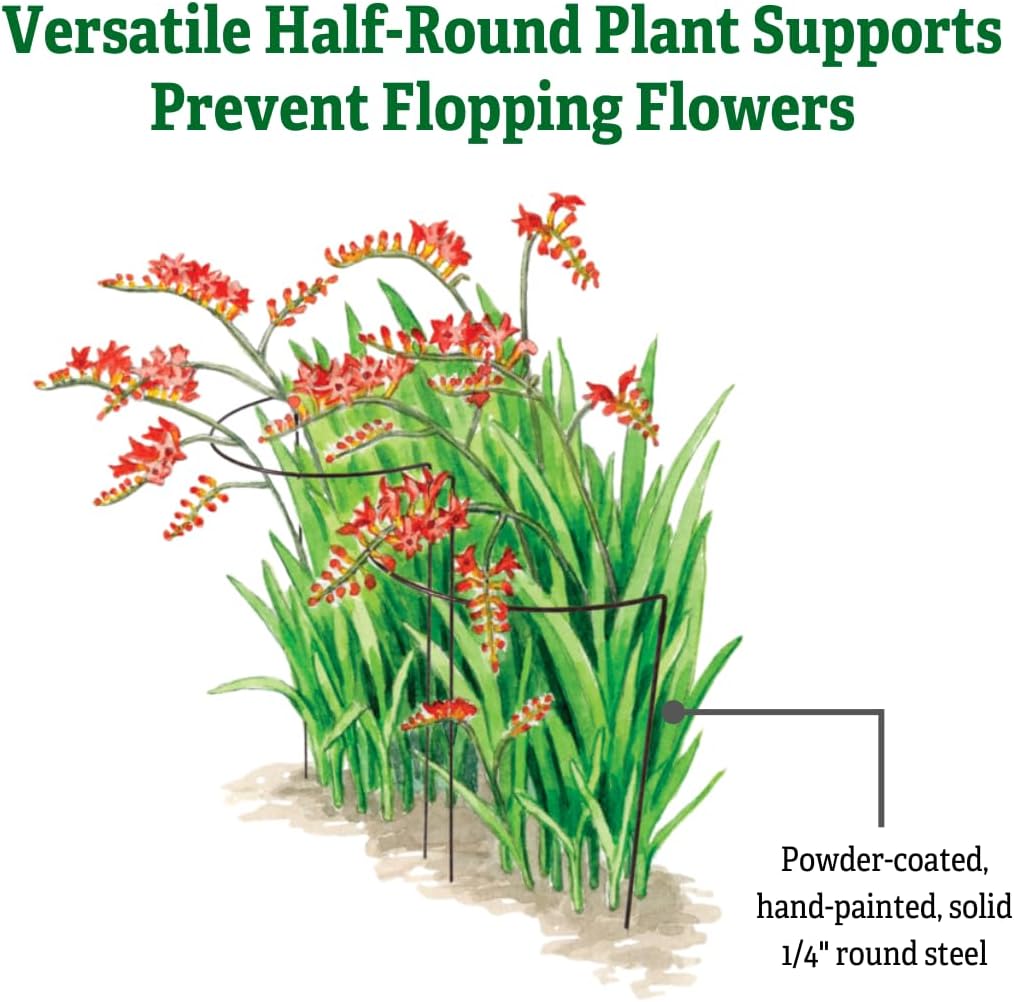 Versatile Half-Round Plant Supports Prevent Flopping Flowers

Powder-coated, hand-painted, solid 1/4" round steel